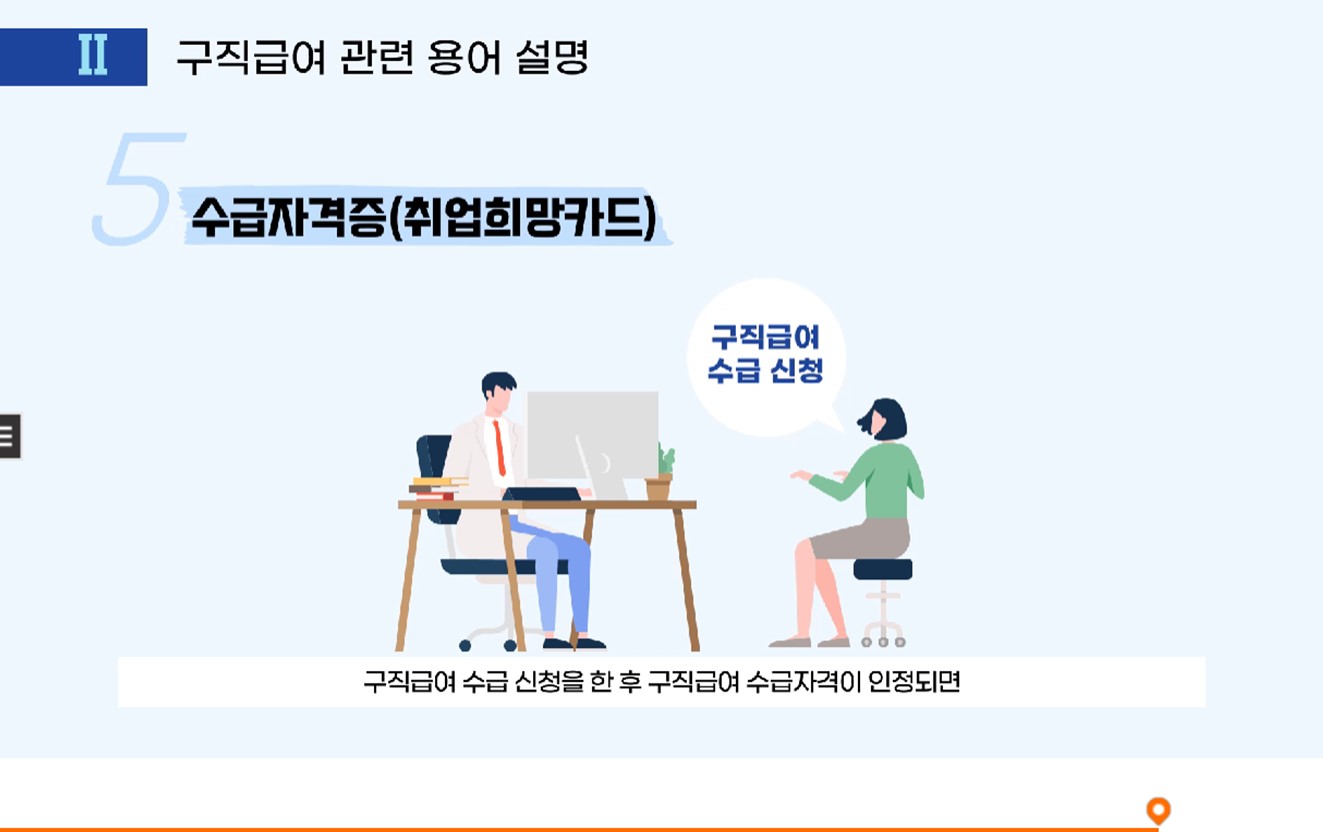 II 구직급여 관련 용어 설명

5 수급자격증(취업희망카드)

구직급여 수급 신청

구직급여 수급 신청을 한 후 구직급여 수급자격이 인정되면